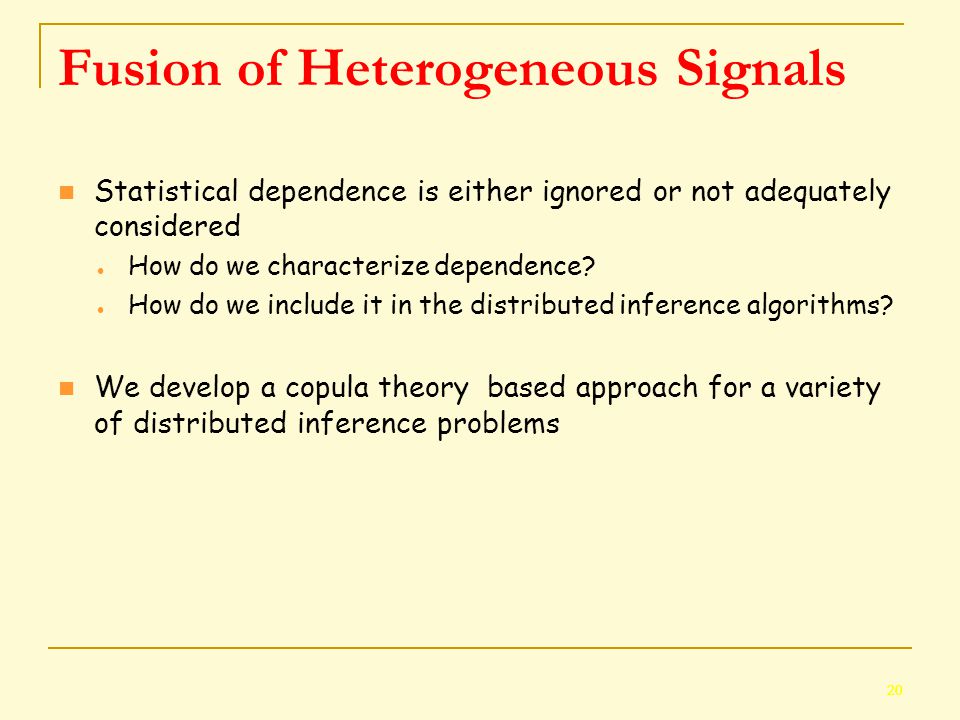 Fusion of Heterogeneous Signals

Statistical dependence is either ignored or not adequately considered

How do we characterize dependence?

How do we include it in the distributed inference algorithms?

We develop a copula theory based approach for a variety of distributed inference problems

20